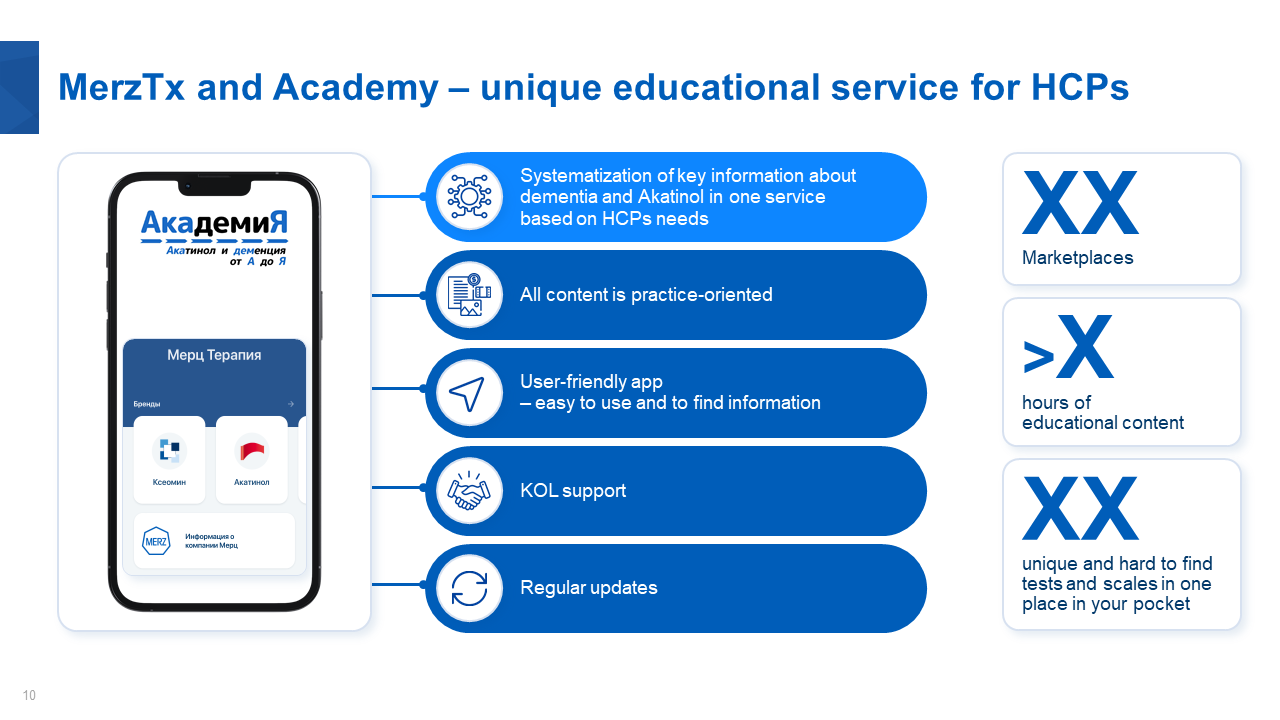 MerzTx and Academy – unique educational service for HCPs

АкадемиЯ
Акатинол и деменция от А до Я

Мерц Терапия

Бренды

Ксеомин

Акатинол

MERZ

Информация о компании Мерц

Systematization of key information about dementia and Akatinol in one service based on HCPs needs

All content is practice-oriented

User-friendly app – easy to use and to find information

KOL support

Regular updates

XX
Marketplaces

>X
hours of educational content

XX
unique and hard to find tests and scales in one place in your pocket

10